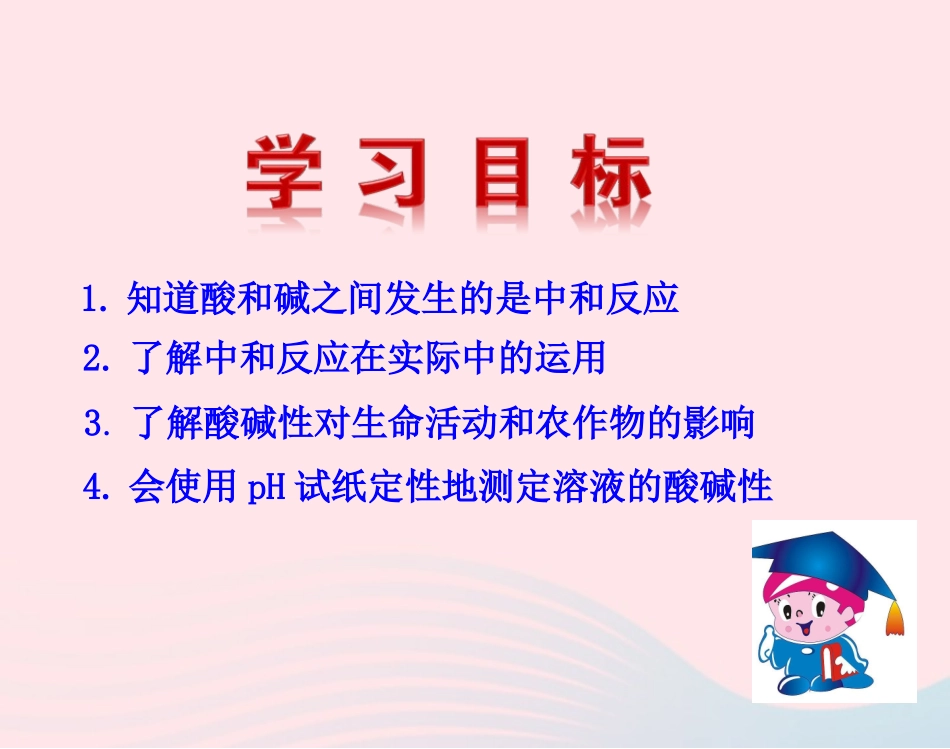 学习目标

1. 知道酸和碱之间发生的是中和反应

2. 了解中和反应在实际中的运用

3. 了解酸碱性对生命活动和农作物的影响

4. 会使用 pH 试纸定性地测定溶液的酸碱性